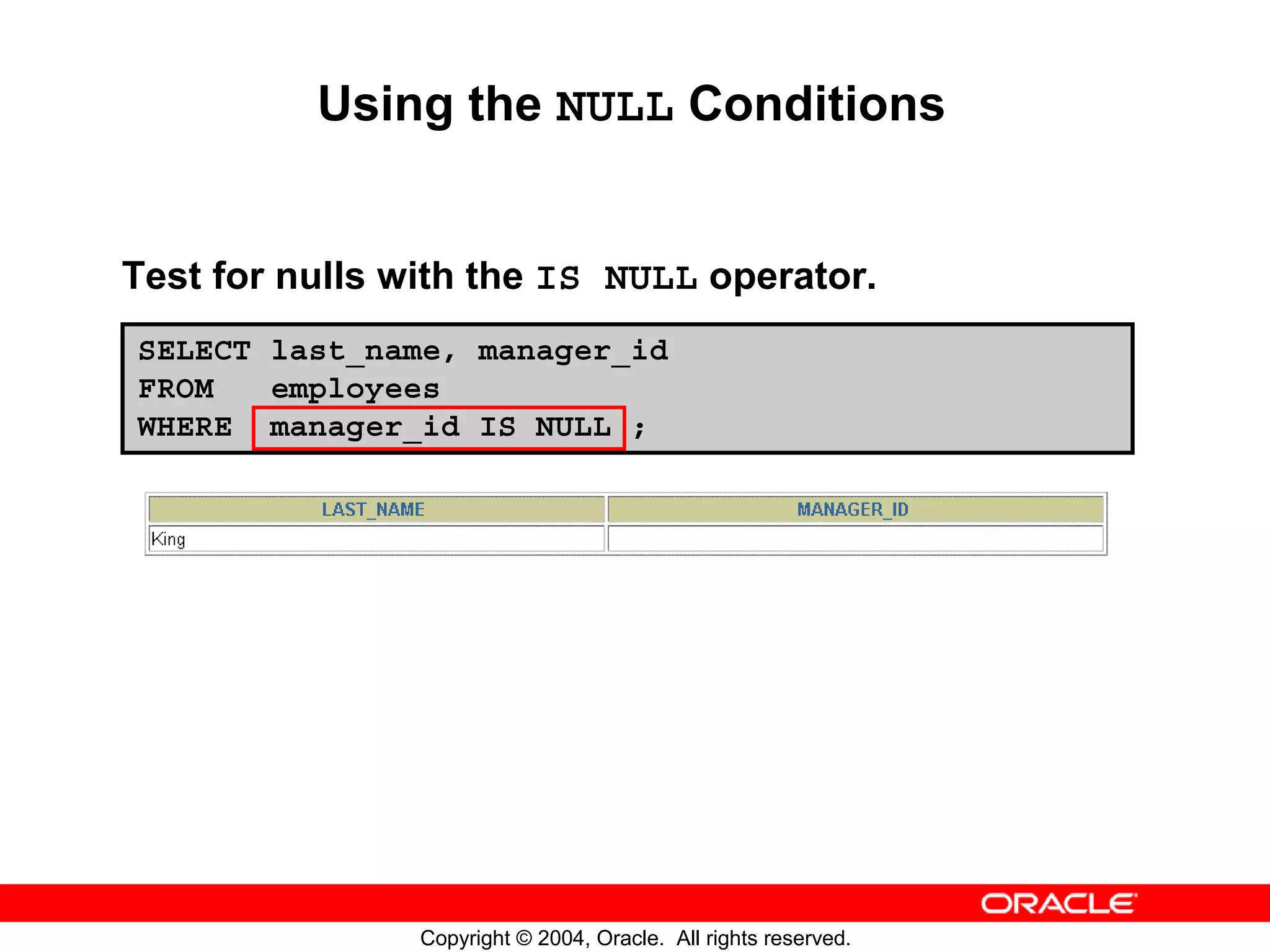 Using the NULL Conditions

Test for nulls with the IS NULL operator.

SELECT last_name, manager_id
FROM employees
WHERE manager_id IS NULL ;

| LAST_NAME | MANAGER_ID |
|---|---|
| King | |

ORACLE

Copyright © 2004, Oracle. All rights reserved.